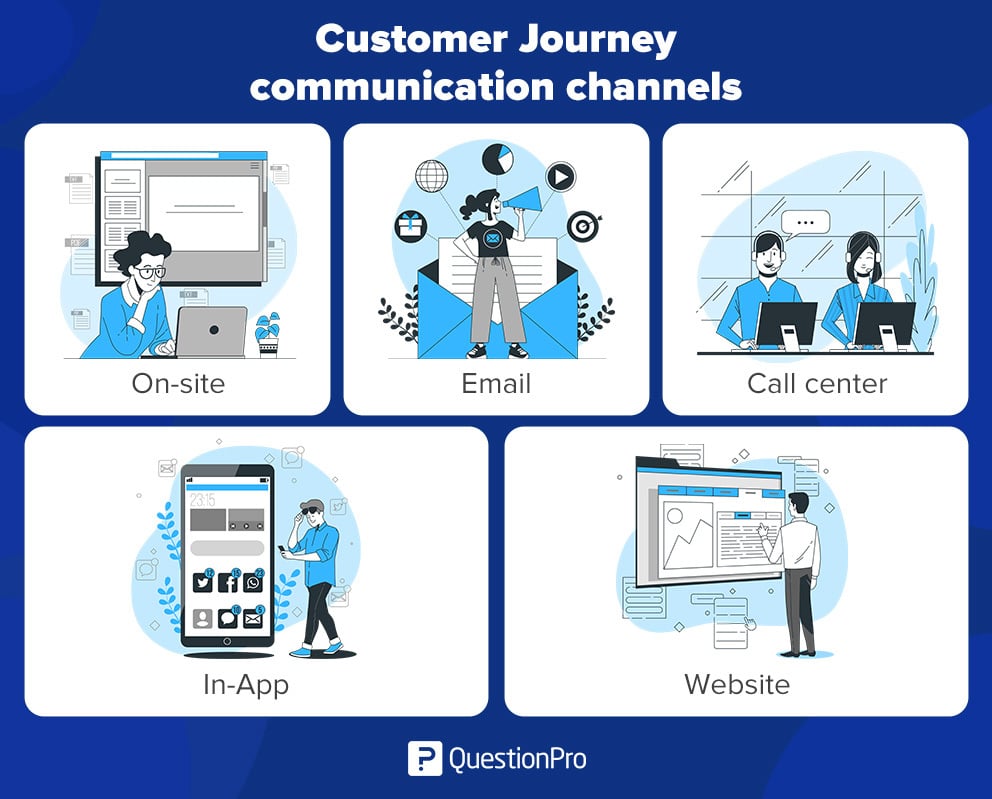 Customer Journey communication channels

On-site

Email

Call center

23:15

In-App

Website

QuestionPro